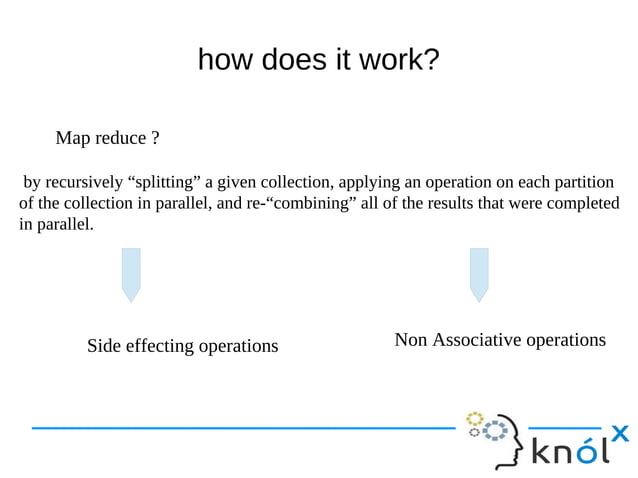 how does it work?

Map reduce ?

by recursively “splitting” a given collection, applying an operation on each partition of the collection in parallel, and re-“combining” all of the results that were completed in parallel.

Side effecting operations

Non Associative operations

knólx